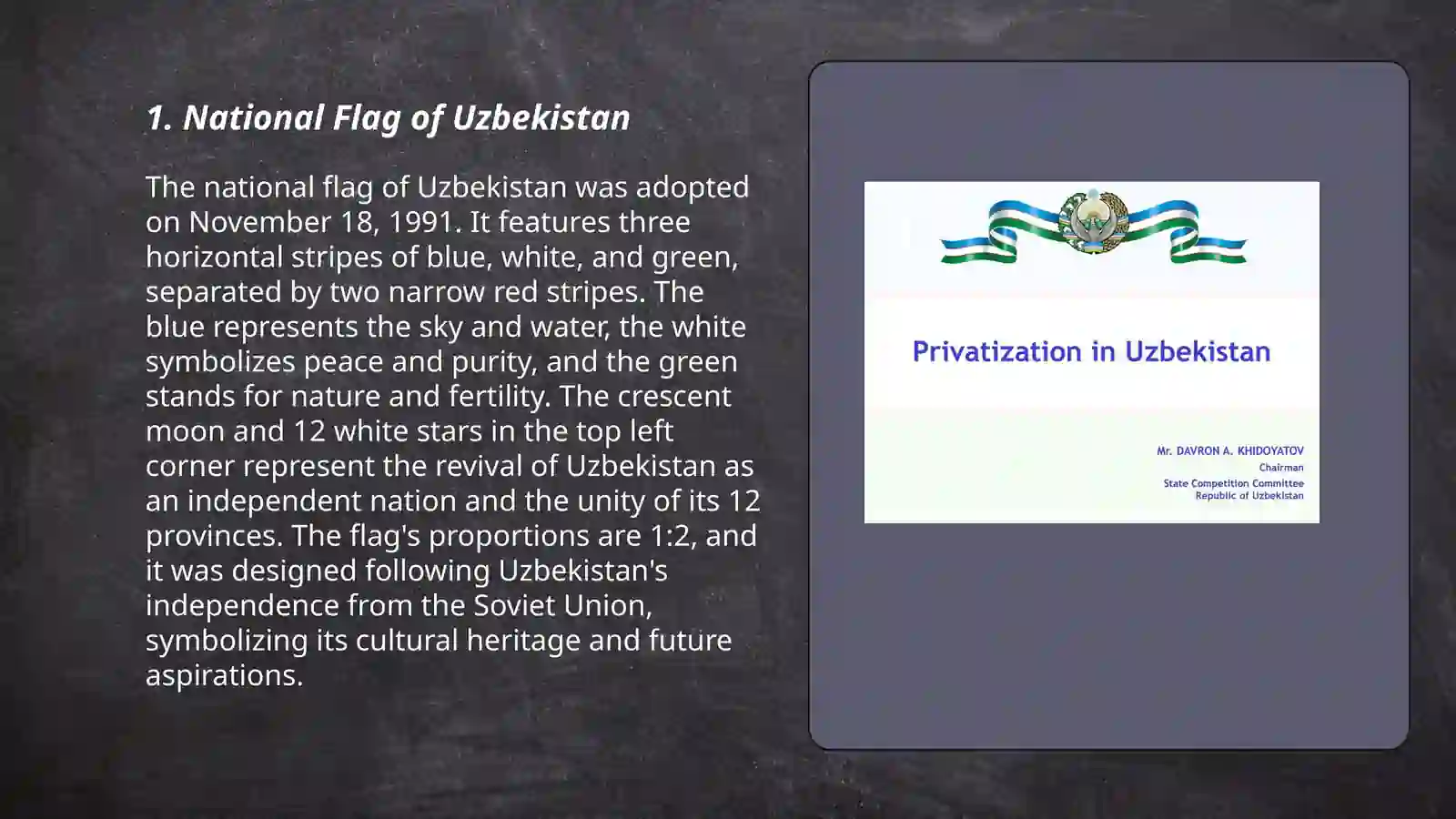 1. National Flag of Uzbekistan

The national flag of Uzbekistan was adopted on November 18, 1991. It features three horizontal stripes of blue, white, and green, separated by two narrow red stripes. The blue represents the sky and water, the white symbolizes peace and purity, and the green stands for nature and fertility. The crescent moon and 12 white stars in the top left corner represent the revival of Uzbekistan as an independent nation and the unity of its 12 provinces. The flag's proportions are 1:2, and it was designed following Uzbekistan's independence from the Soviet Union, symbolizing its cultural heritage and future aspirations.

Privatization in Uzbekistan

Mr. DAVRON A. KHIDOYATOV
Chairman
State Competition Committee
Republic of Uzbekistan